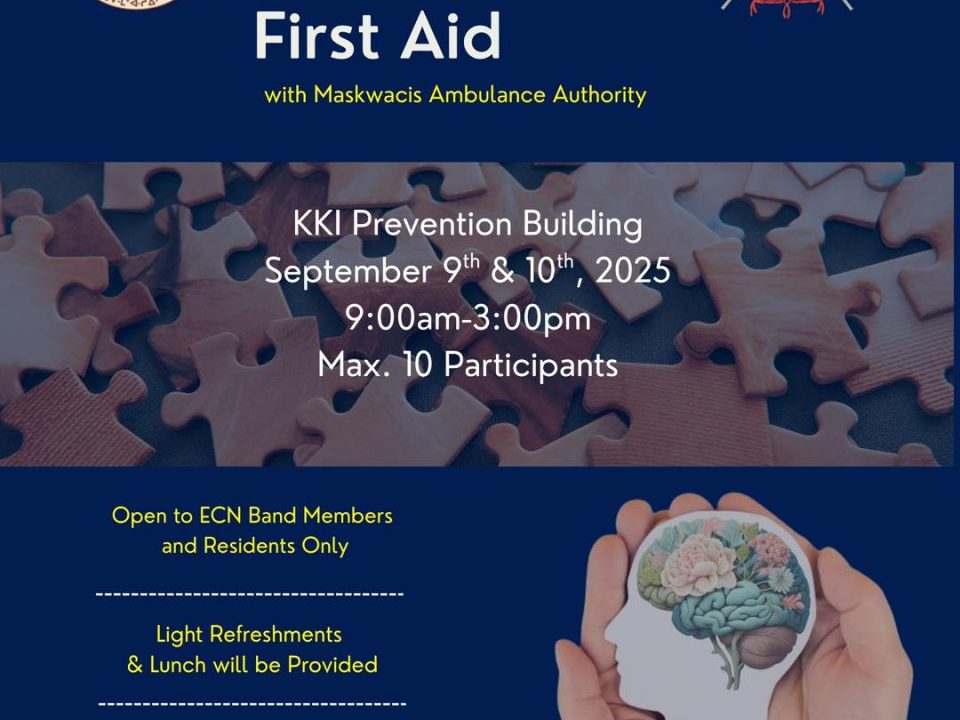 First Aid

with Maskwacis Ambulance Authority

KKI Prevention Building
September 9$^{th}$ & 10$^{th}$, 2025
9:00am-3:00pm
Max. 10 Participants

Open to ECN Band Members and Residents Only

----------------------------------

Light Refreshments & Lunch will be Provided

----------------------------------